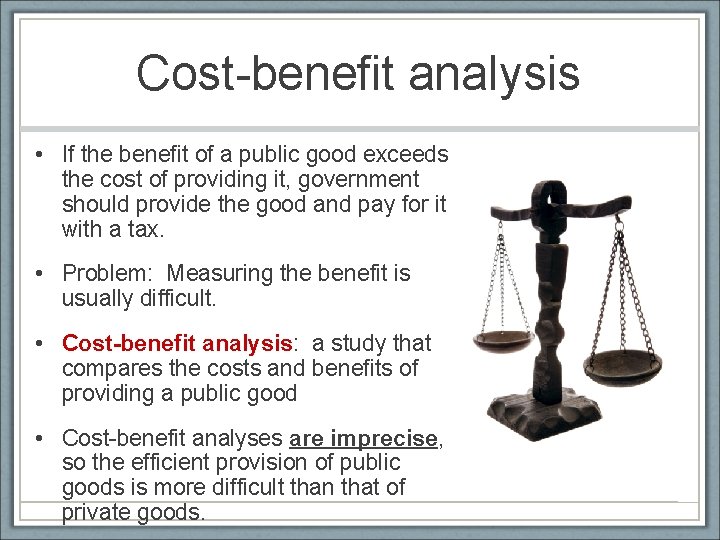 Cost-benefit analysis

• If the benefit of a public good exceeds the cost of providing it, government should provide the good and pay for it with a tax.

• Problem: Measuring the benefit is usually difficult.

• Cost-benefit analysis: a study that compares the costs and benefits of providing a public good

• Cost-benefit analyses are imprecise, so the efficient provision of public goods is more difficult than that of private goods.